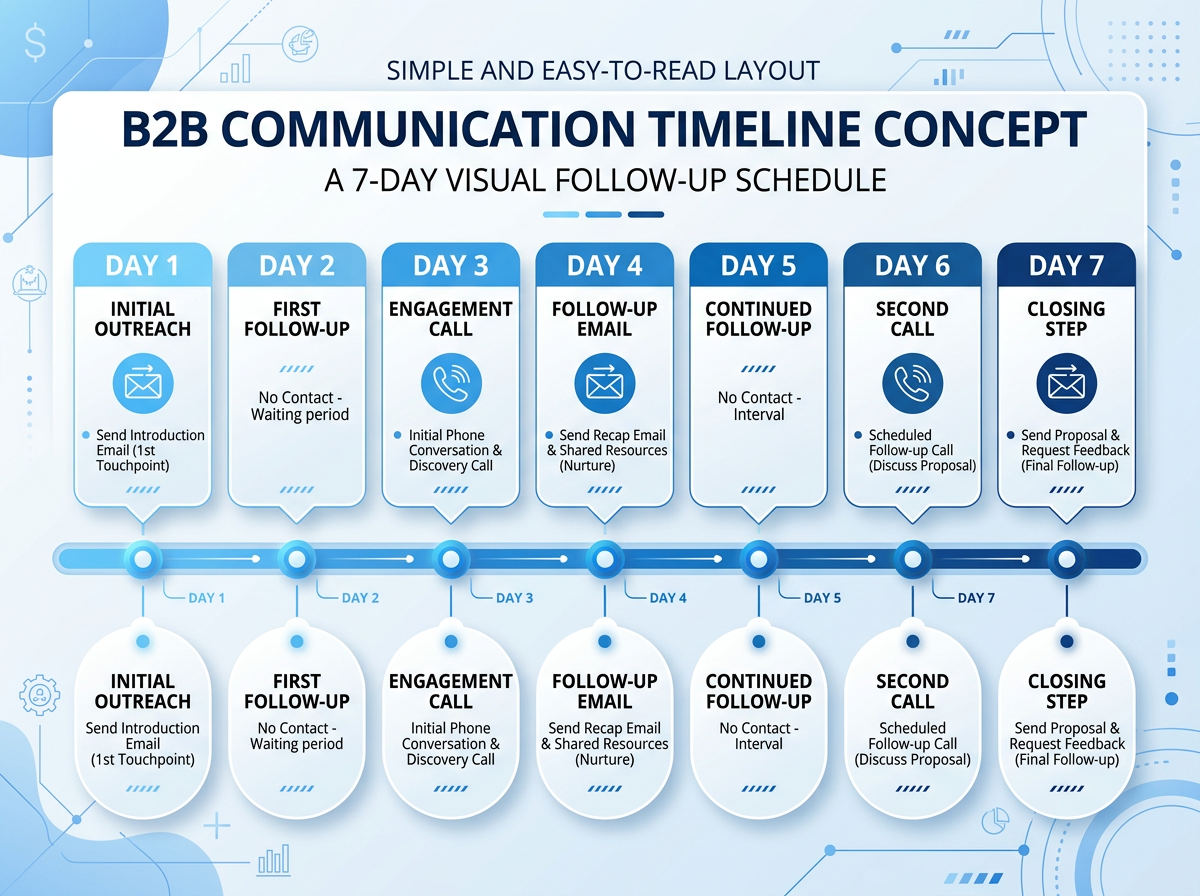 SIMPLE AND EASY-TO-READ LAYOUT

B2B COMMUNICATION TIMELINE CONCEPT

A 7-DAY VISUAL FOLLOW-UP SCHEDULE

DAY 1
INITIAL OUTREACH
Send Introduction Email (1st Touchpoint)

DAY 2
FIRST FOLLOW-UP
No Contact - Waiting period

DAY 3
ENGAGEMENT CALL
Initial Phone Conversation & Discovery Call

DAY 4
FOLLOW-UP EMAIL
Send Recap Email & Shared Resources (Nurture)

DAY 5
CONTINUED FOLLOW-UP
No Contact - Interval

DAY 6
SECOND CALL
Scheduled Follow-up Call (Discuss Proposal)

DAY 7
CLOSING STEP
Send Proposal & Request Feedback (Final Follow-up)

DAY 1
DAY 2
DAY 3
DAY 4
DAY 5
DAY 7

INITIAL OUTREACH
Send Introduction Email (1st Touchpoint)

FIRST FOLLOW-UP
No Contact - Waiting period

ENGAGEMENT CALL
Initial Phone Conversation & Discovery Call

FOLLOW-UP EMAIL
Send Recap Email & Shared Resources (Nurture)

CONTINUED FOLLOW-UP
No Contact - Interval

SECOND CALL
Scheduled Follow-up Call (Discuss Proposal)

CLOSING STEP
Send Proposal & Request Feedback (Final Follow-up)